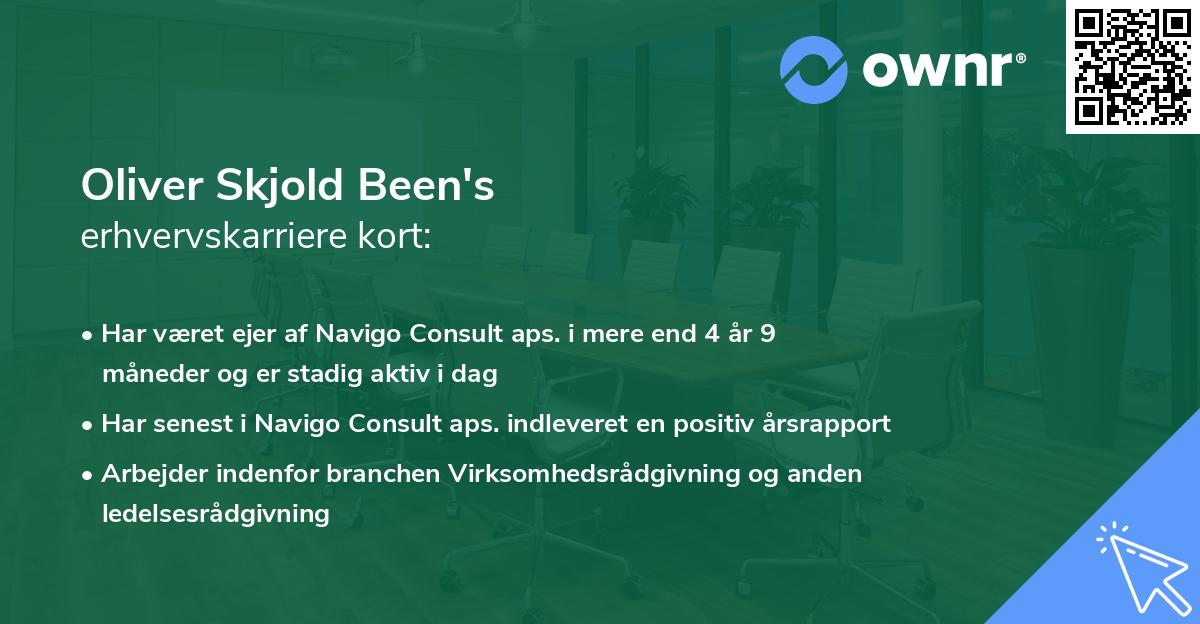 ownr®

Oliver Skjold Been's
erhvervskarriere kort:

• Har været ejer af Navigo Consult aps. i mere end 4 år 9 måneder og er stadig aktiv i dag
• Har senest i Navigo Consult aps. indleveret en positiv årsrapport
• Arbejder indenfor branchen Virksomhedsrådgivning og anden ledelsesrådgivning